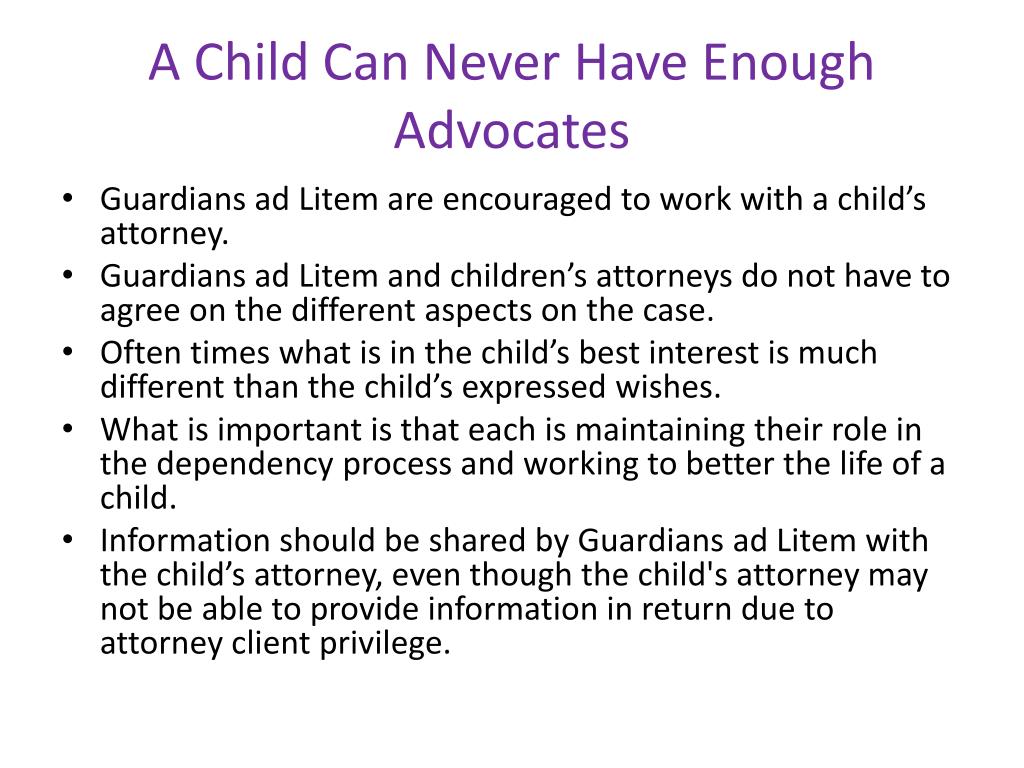 A Child Can Never Have Enough Advocates

• Guardians ad Litem are encouraged to work with a child’s attorney.
• Guardians ad Litem and children’s attorneys do not have to agree on the different aspects on the case.
• Often times what is in the child’s best interest is much different than the child’s expressed wishes.
• What is important is that each is maintaining their role in the dependency process and working to better the life of a child.
• Information should be shared by Guardians ad Litem with the child’s attorney, even though the child's attorney may not be able to provide information in return due to attorney client privilege.